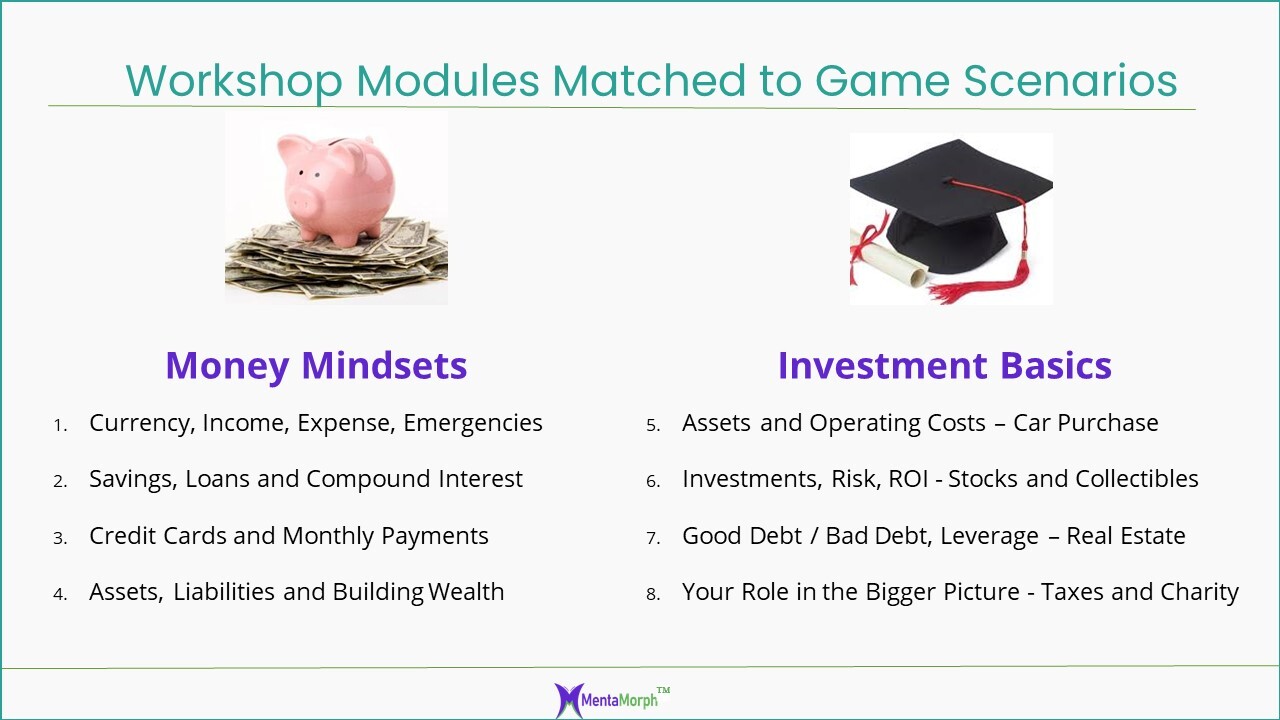 Workshop Modules Matched to Game Scenarios

Money Mindsets

1. Currency, Income, Expense, Emergencies
2. Savings, Loans and Compound Interest
3. Credit Cards and Monthly Payments
4. Assets, Liabilities and Building Wealth

Investment Basics

5. Assets and Operating Costs – Car Purchase
6. Investments, Risk, ROI - Stocks and Collectibles
7. Good Debt / Bad Debt, Leverage – Real Estate
8. Your Role in the Bigger Picture - Taxes and Charity

MentaMorph™